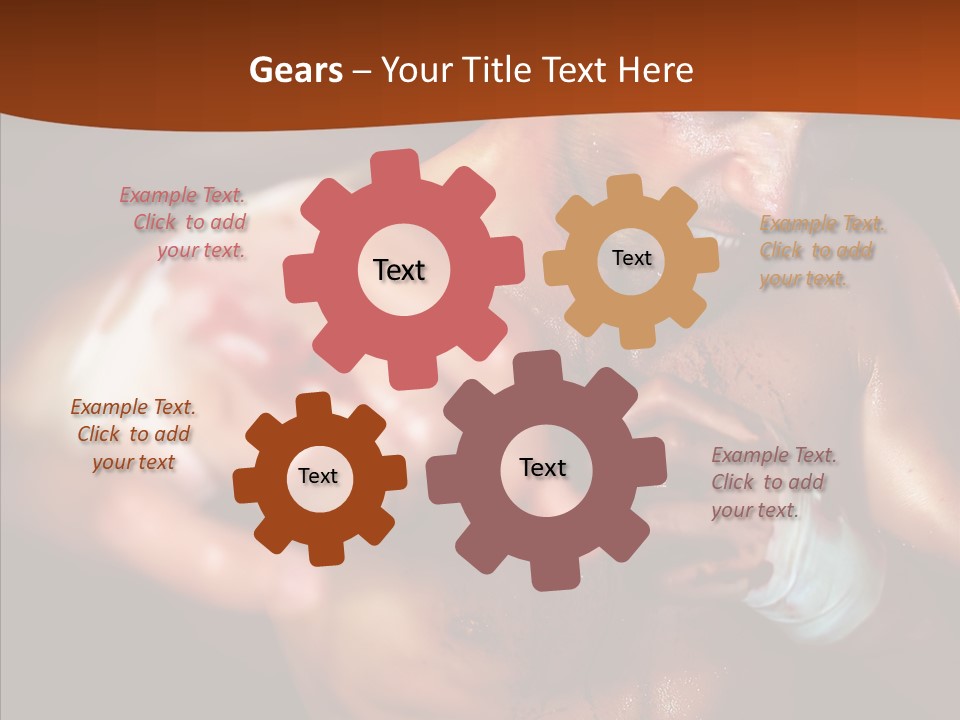 Gears – Your Title Text Here

Example Text. Click to add your text.

Text

Text

Example Text. Click to add your text.

Example Text. Click to add your text

Text

Text

Example Text. Click to add your text.